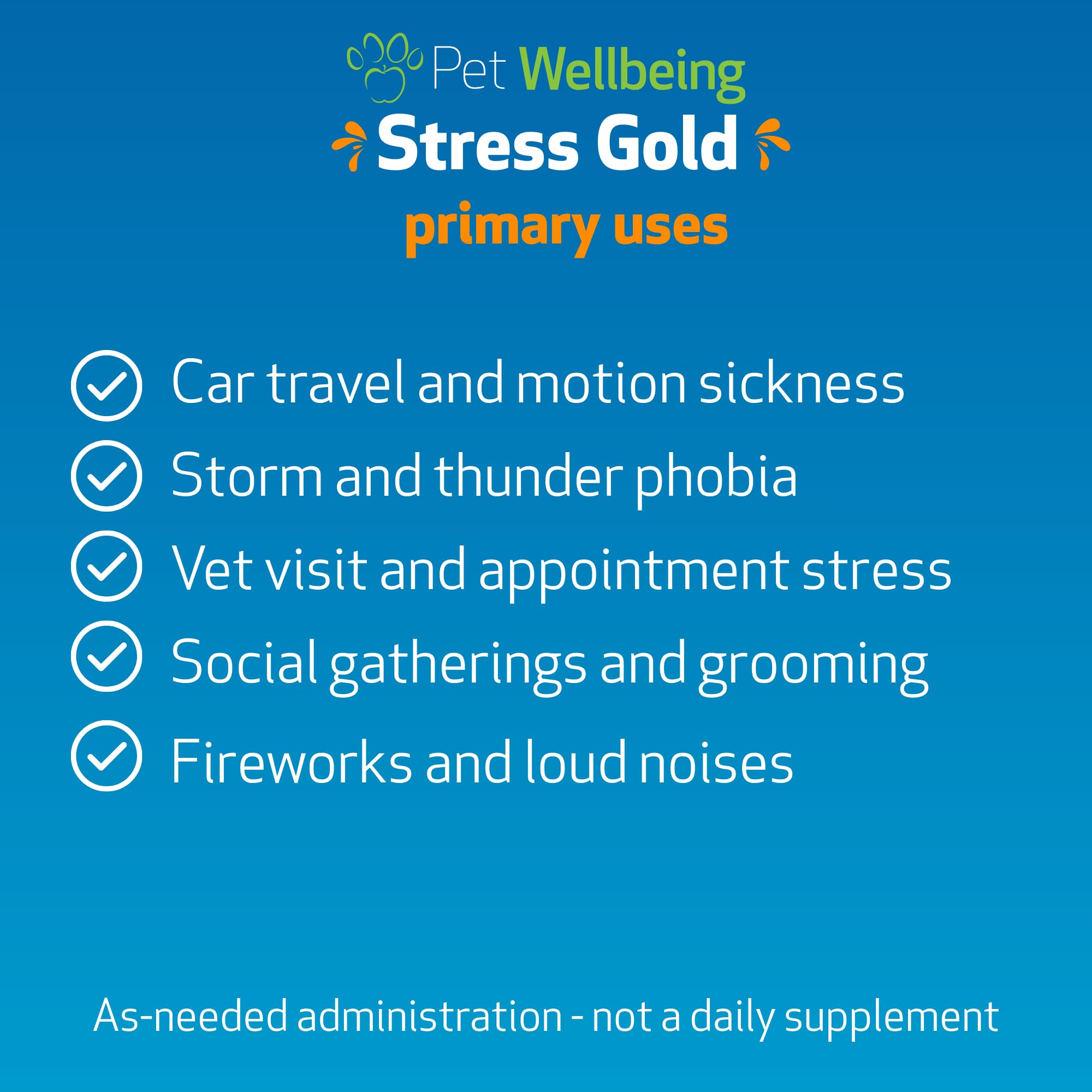 Pet Wellbeing
Stress Gold
primary uses

Car travel and motion sickness
Storm and thunder phobia
Vet visit and appointment stress
Social gatherings and grooming
Fireworks and loud noises

As-needed administration - not a daily supplement